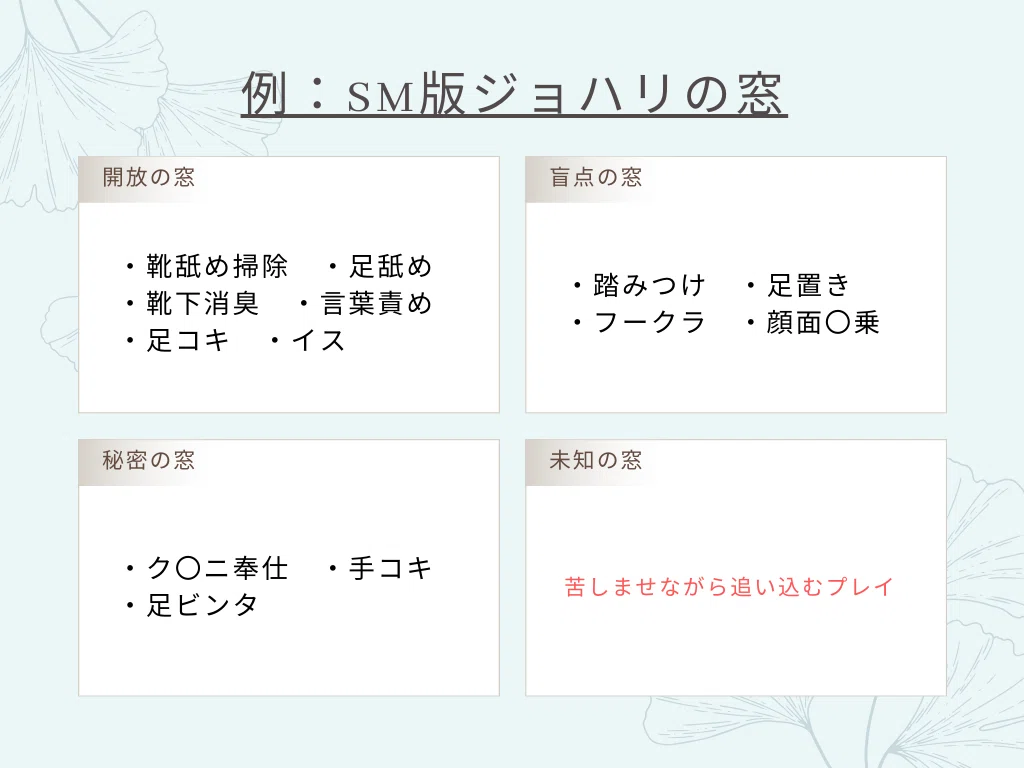 例：SM版ジョハリの窓

開放の窓

・靴舐め掃除　・足舐め
・靴下消臭　・言葉責め
・足コキ　・イス

盲点の窓

・踏みつけ　・足置き
・フークラ　・顔面〇乗

秘密の窓

・ク〇ニ奉仕　・手コキ
・足ビンタ

未知の窓

苦しませながら追い込むプレイ